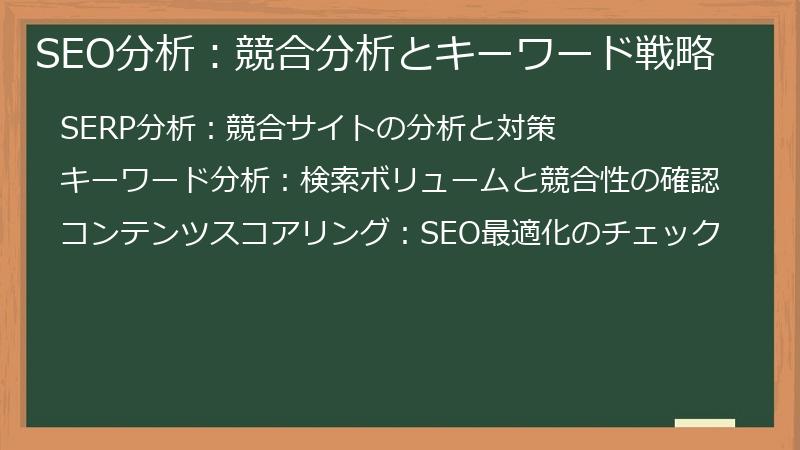 SEO分析：競合分析とキーワード戦略

SERP分析：競合サイトの分析と対策

キーワード分析：検索ボリュームと競合性の確認

コンテンツスコアリング：SEO最適化のチェック